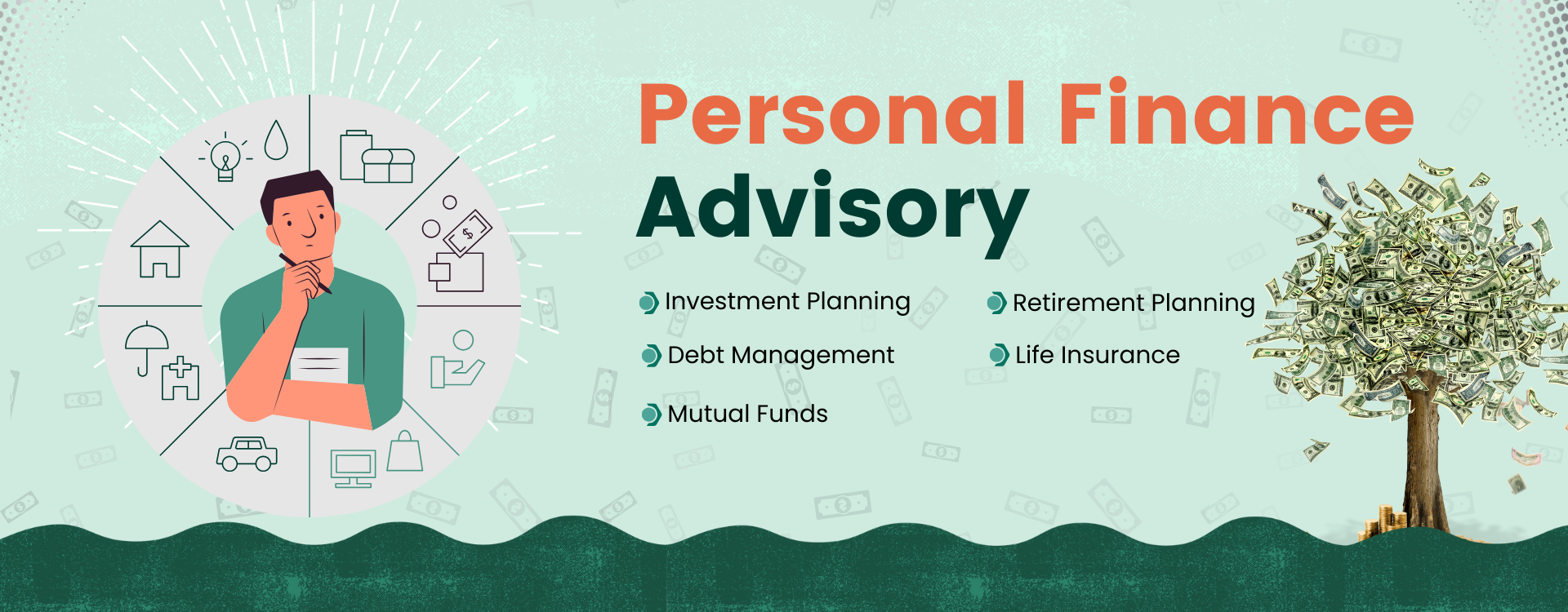 Personal Finance Advisory

Investment Planning
Debt Management
Mutual Funds

Retirement Planning
Life Insurance